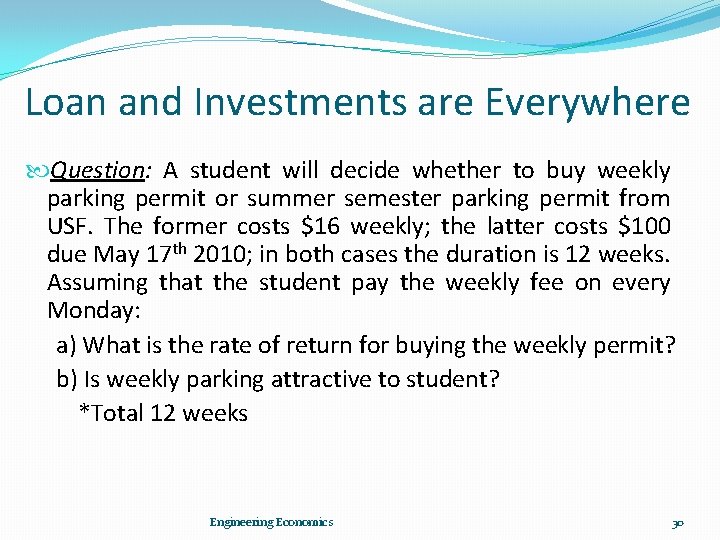 Loan and Investments are Everywhere

Question: A student will decide whether to buy weekly parking permit or summer semester parking permit from USF. The former costs \$16 weekly; the latter costs \$100 due May 17$^{th}$ 2010; in both cases the duration is 12 weeks. Assuming that the student pay the weekly fee on every Monday:

a) What is the rate of return for buying the weekly permit?

b) Is weekly parking attractive to student?

*Total 12 weeks

Engineering Economics

30